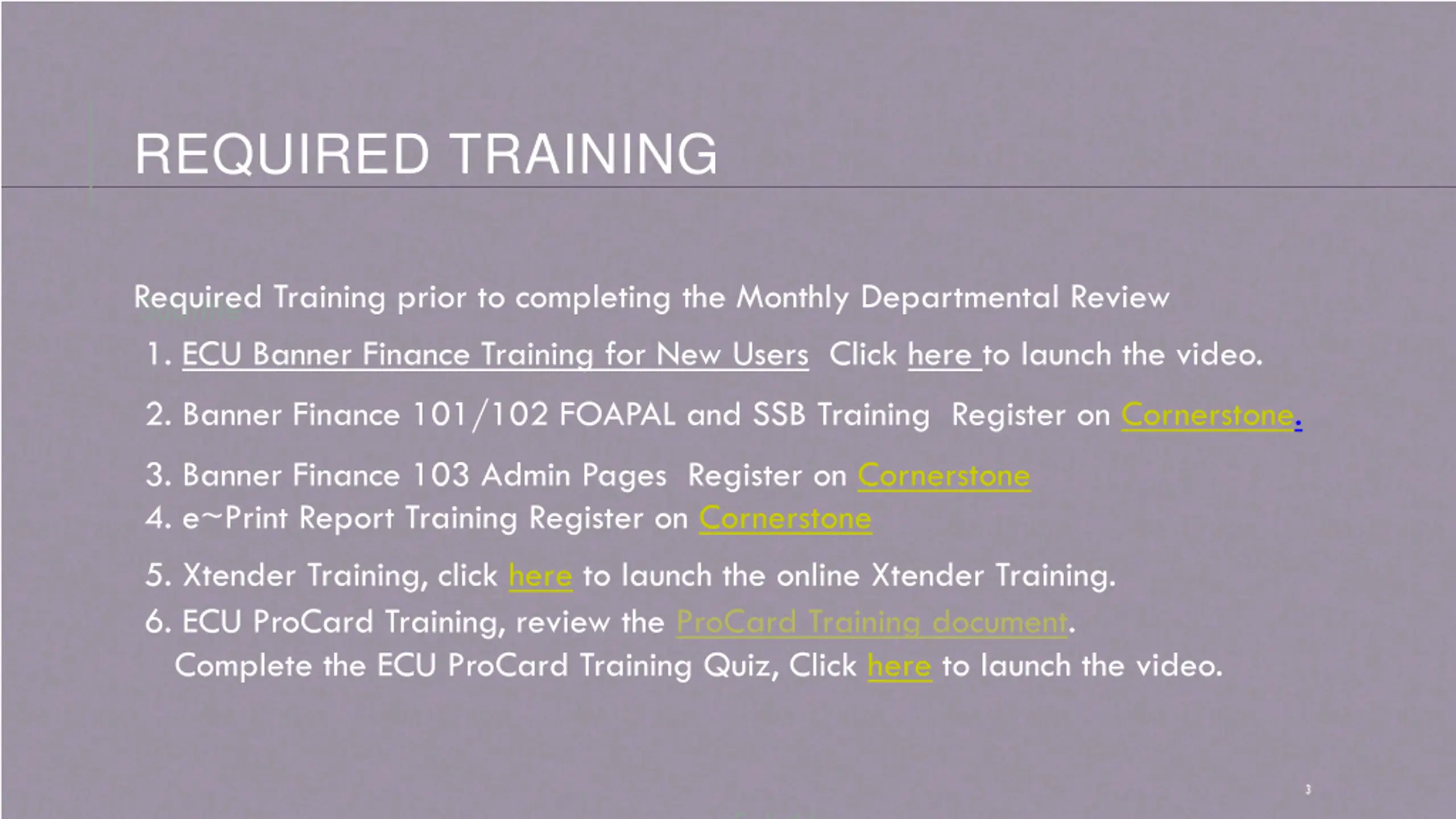 REQUIRED TRAINING

Required Training prior to completing the Monthly Departmental Review

1. ECU Banner Finance Training for New Users Click here to launch the video.
2. Banner Finance 101/102 FOAPAL and SSB Training Register on Cornerstone.
3. Banner Finance 103 Admin Pages Register on Cornerstone
4. e~Print Report Training Register on Cornerstone
5. Xtender Training, click here to launch the online Xtender Training.
6. ECU ProCard Training, review the ProCard Training document.
Complete the ECU ProCard Training Quiz, Click here to launch the video.

3